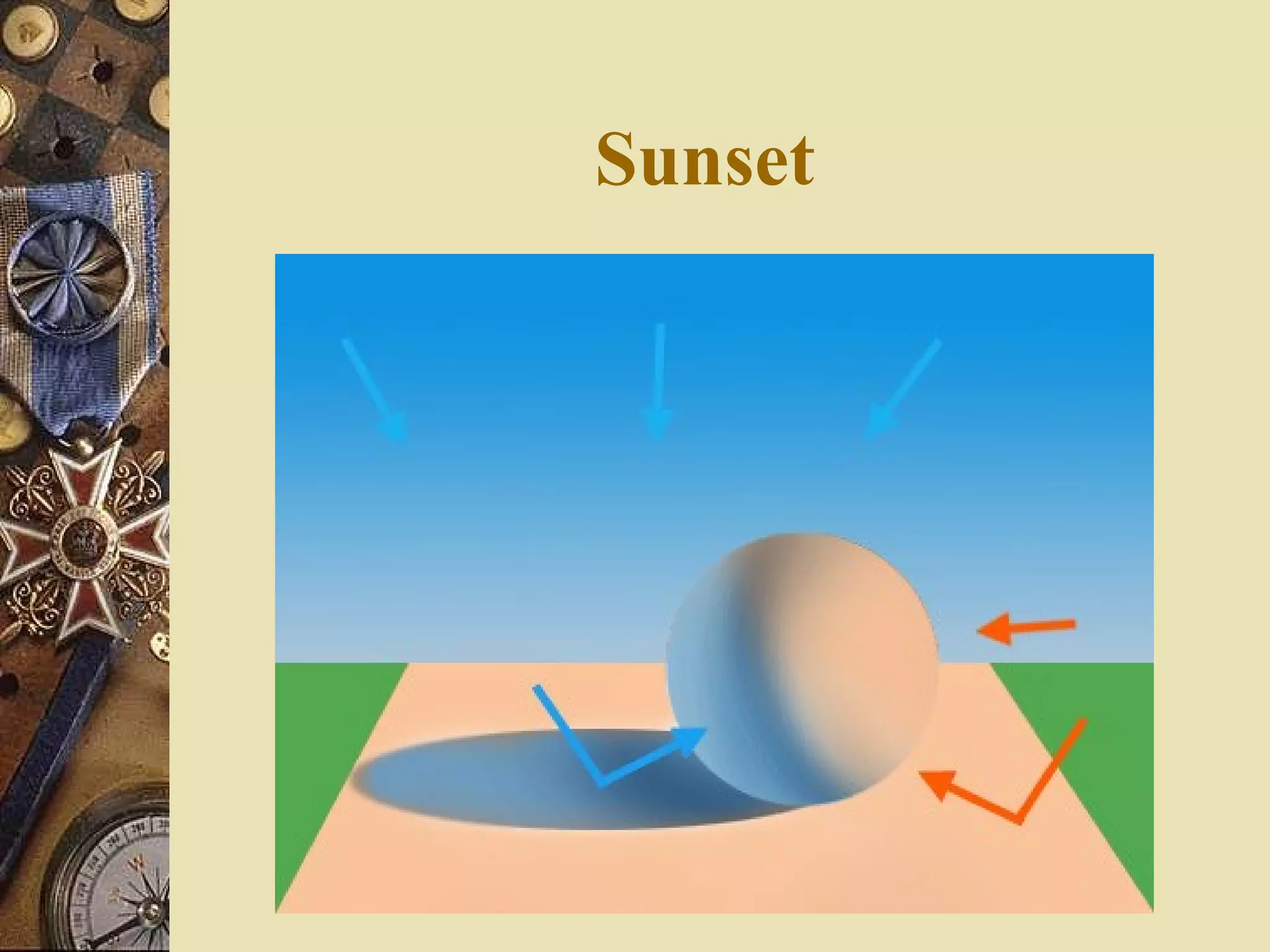 Sunset